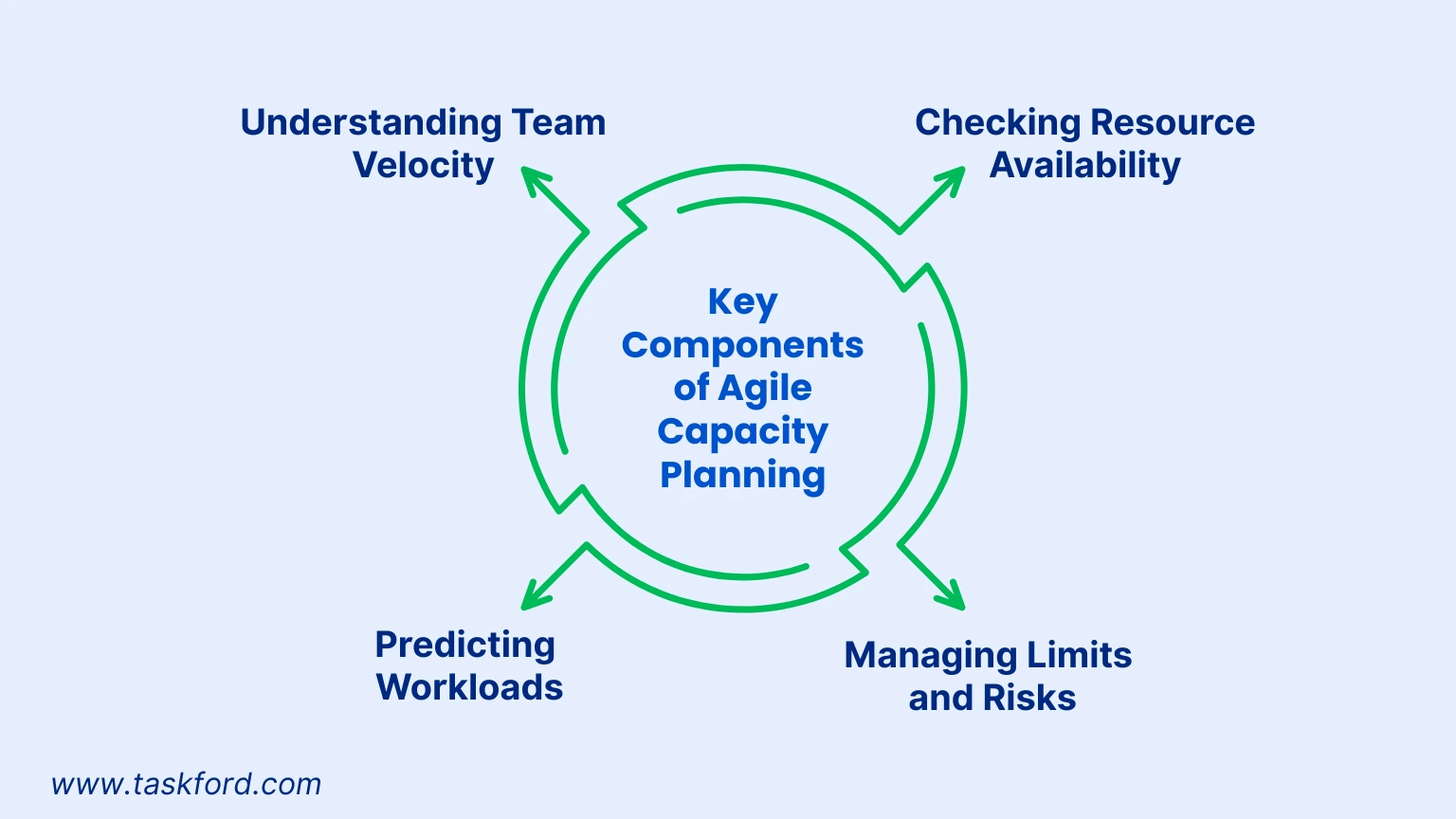 Understanding Team Velocity

Checking Resource Availability

Key Components of Agile Capacity Planning

Predicting Workloads

Managing Limits and Risks

www.taskford.com